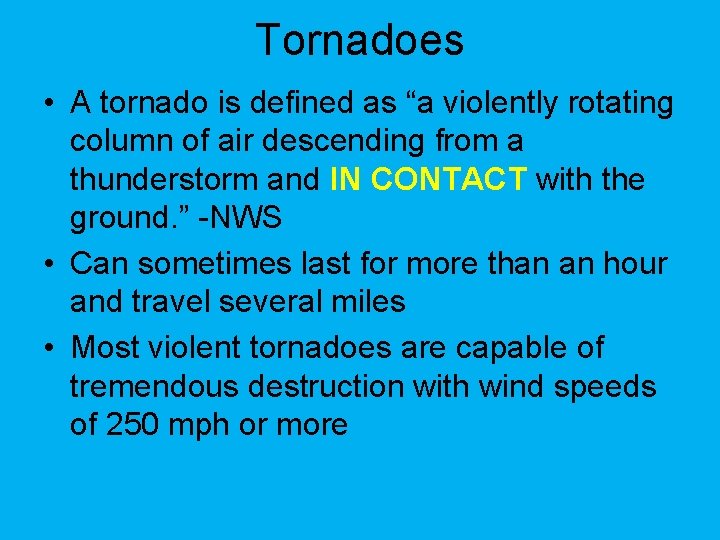 Tornadoes

• A tornado is defined as “a violently rotating column of air descending from a thunderstorm and IN CONTACT with the ground.” -NWS

• Can sometimes last for more than an hour and travel several miles

• Most violent tornadoes are capable of tremendous destruction with wind speeds of 250 mph or more